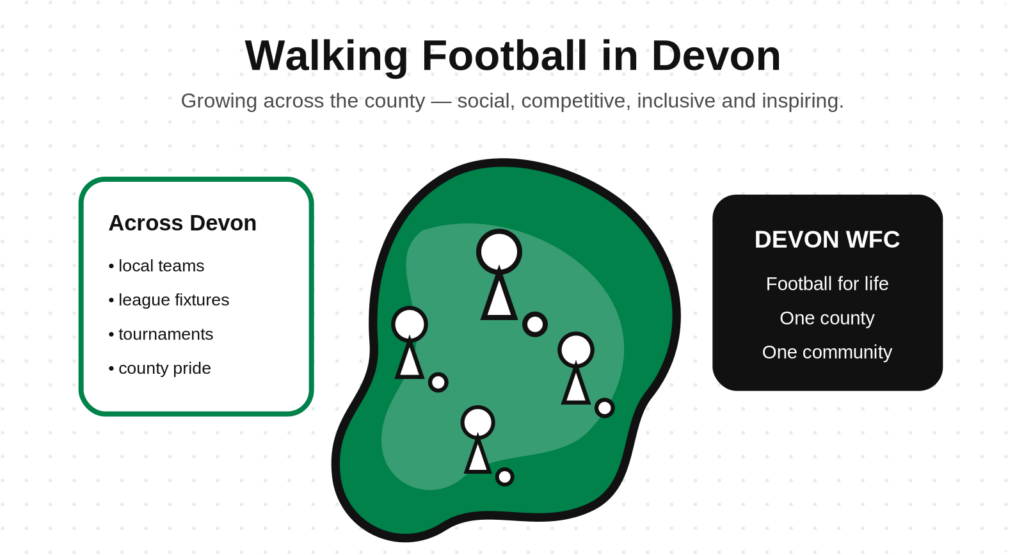 Walking Football in Devon

Growing across the county — social, competitive, inclusive and inspiring.

Across Devon

• local teams
• league fixtures
• tournaments
• county pride

DEVON WFC

Football for life
One county
One community